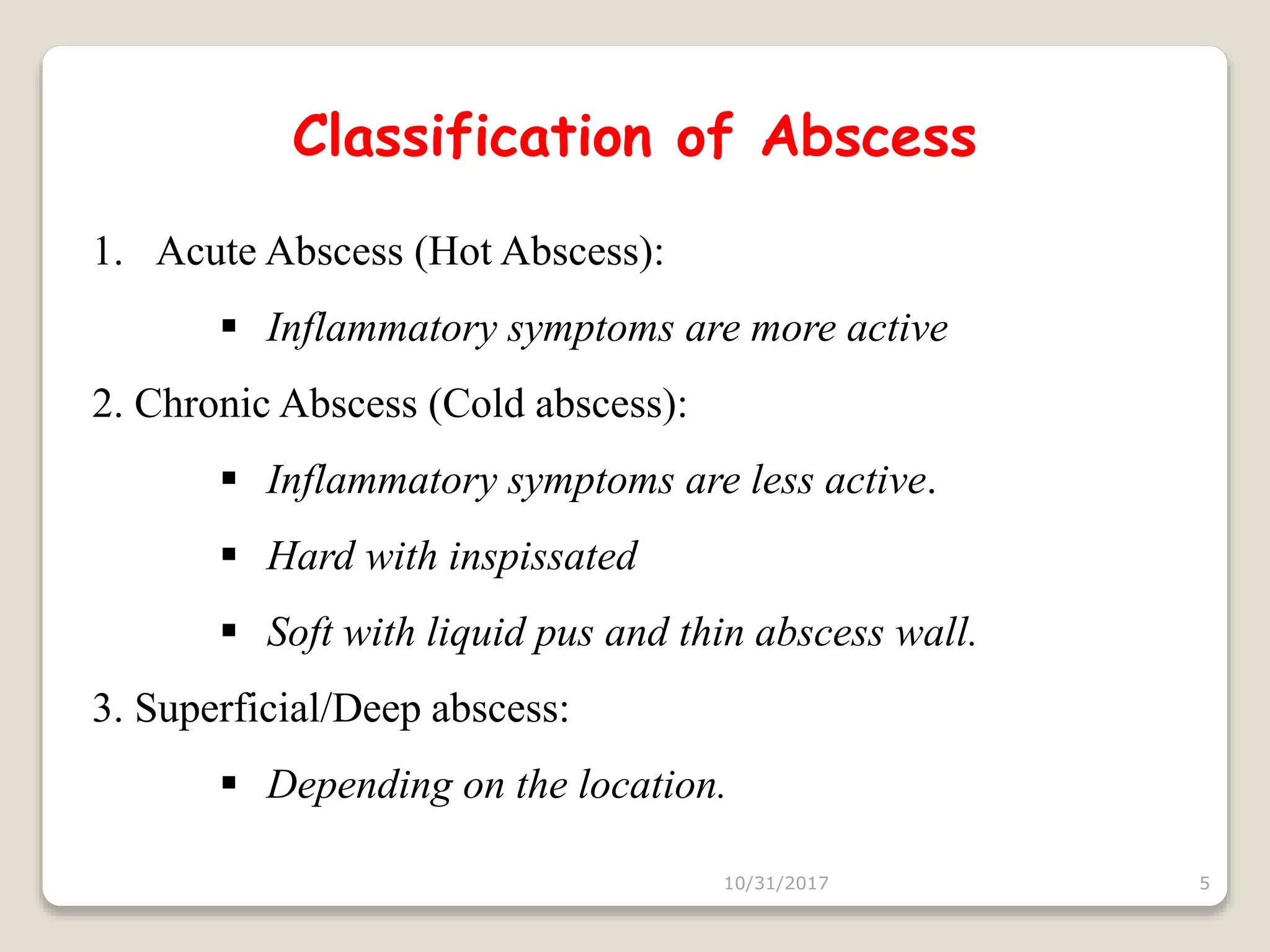 Classification of Abscess

1. Acute Abscess (Hot Abscess):

▪ Inflammatory symptoms are more active

2. Chronic Abscess (Cold abscess):

▪ Inflammatory symptoms are less active.

▪ Hard with inspissated

▪ Soft with liquid pus and thin abscess wall.

3. Superficial/Deep abscess:

▪ Depending on the location.

10/31/2017

5